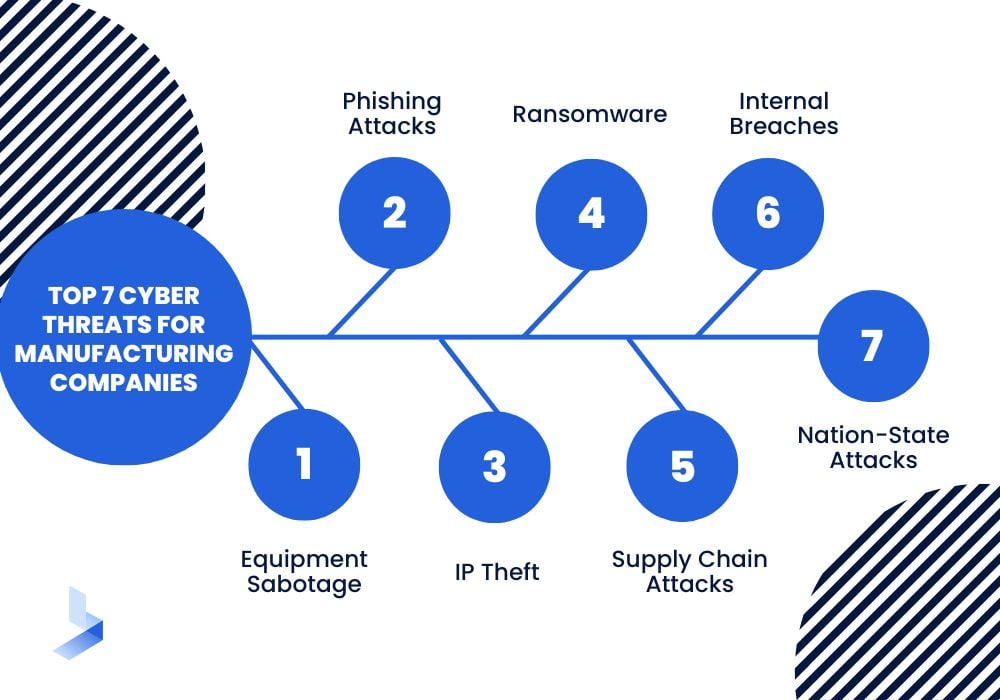 TOP 7 CYBER THREATS FOR MANUFACTURING COMPANIES

1
Equipment Sabotage

2
Phishing Attacks

3
IP Theft

4
Ransomware

5
Supply Chain Attacks

6
Internal Breaches

7
Nation-State Attacks